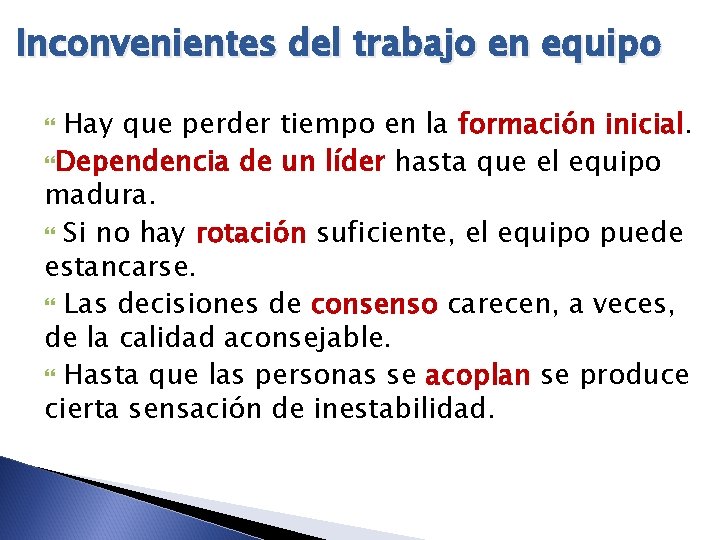 Inconvenientes del trabajo en equipo

Hay que perder tiempo en la formación inicial.

Dependencia de un líder hasta que el equipo madura.

Si no hay rotación suficiente, el equipo puede estancarse.

Las decisiones de consenso carecen, a veces, de la calidad aconsejable.

Hasta que las personas se acoplan se produce cierta sensación de inestabilidad.